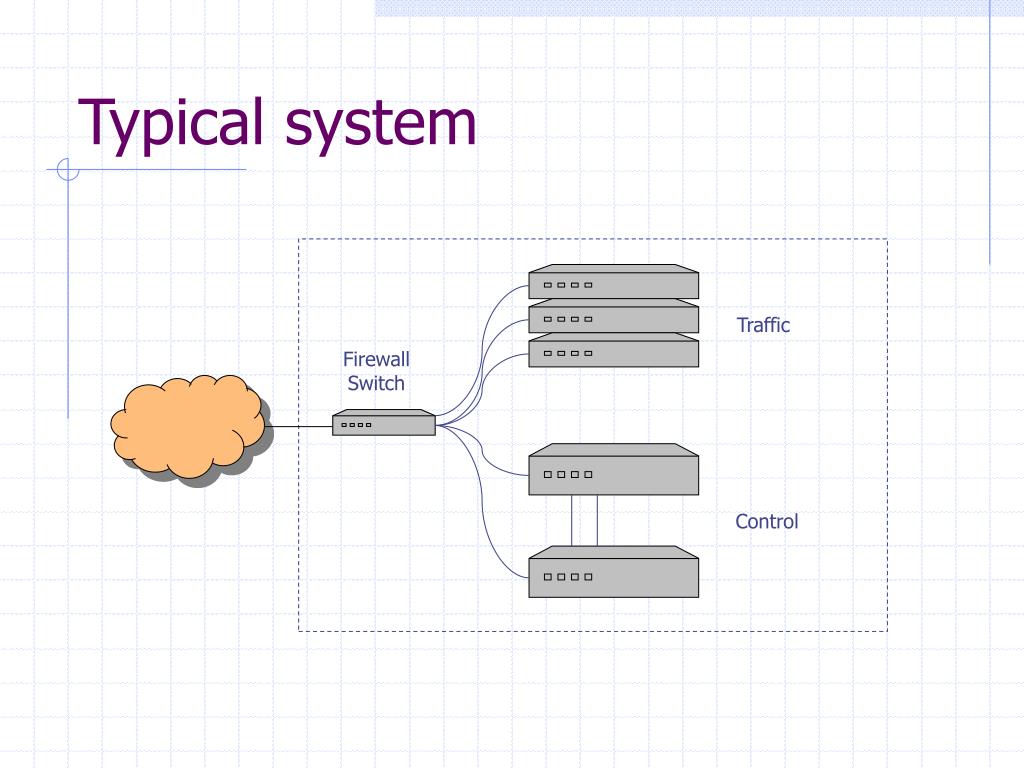 Typical system

Firewall
Switch

Traffic

Control